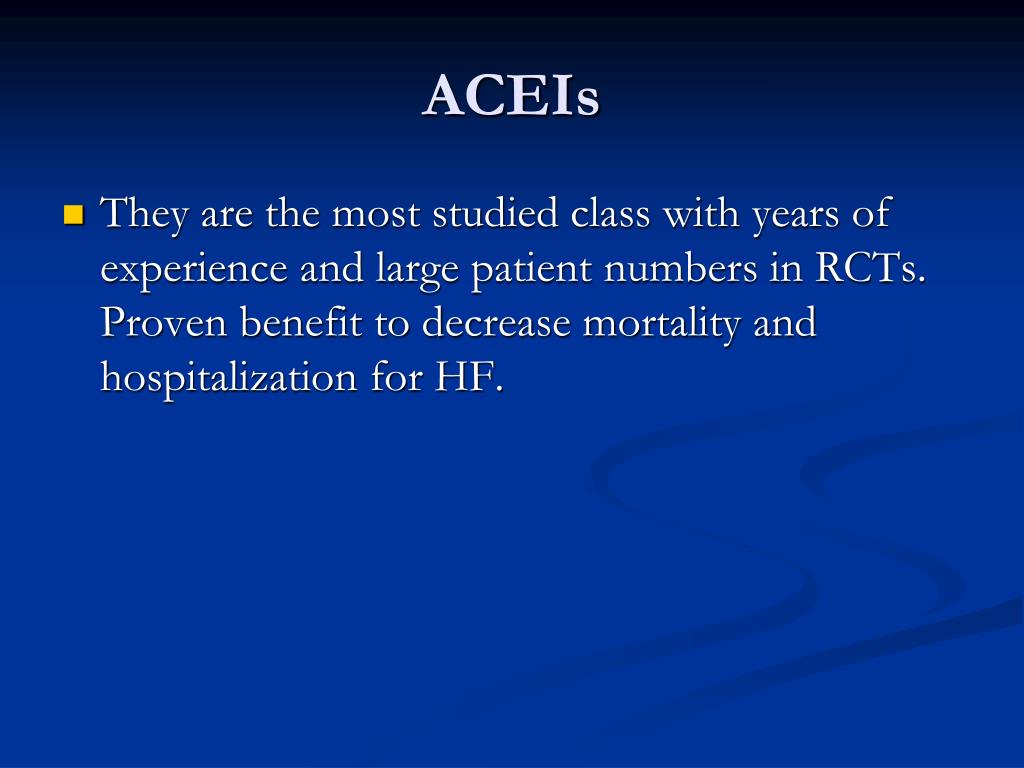 ACEIs

They are the most studied class with years of experience and large patient numbers in RCTs. Proven benefit to decrease mortality and hospitalization for HF.